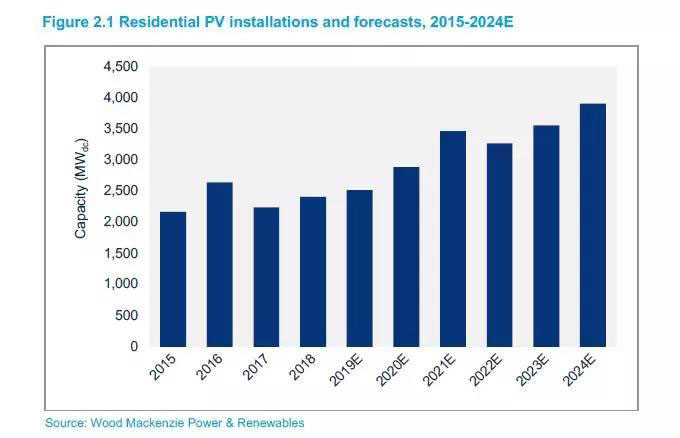 Figure 2.1 Residential PV installations and forecasts, 2015-2024E

Capacity ($MW_{dc}$)

4,500
4,000
3,500
3,000
2,500
2,000
1,500
1,000
500
0

2015
2016
2017
2018
2019E
2020E
2021E
2022E
2023E
2024E

Source: Wood Mackenzie Power & Renewables